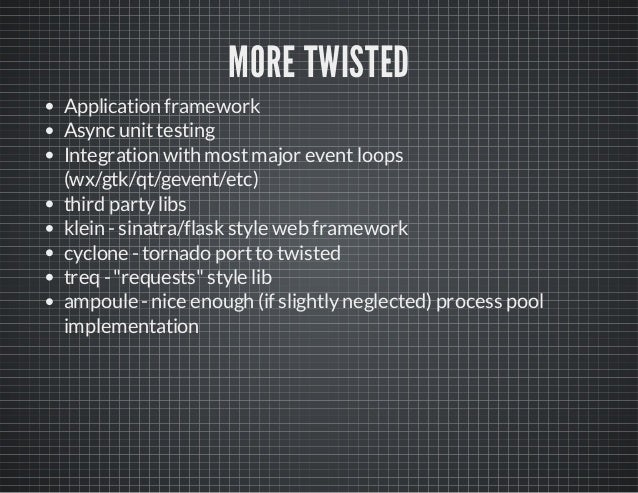 MORE TWISTED

- Application framework
- Async unit testing
- Integration with most major event loops (wx/gtk/qt/gevent/etc)
- third party libs
- klein - sinatra/flask style web framework
- cyclone - tornado port to twisted
- treq - "requests" style lib
- ampoule - nice enough (if slightly neglected) process pool implementation